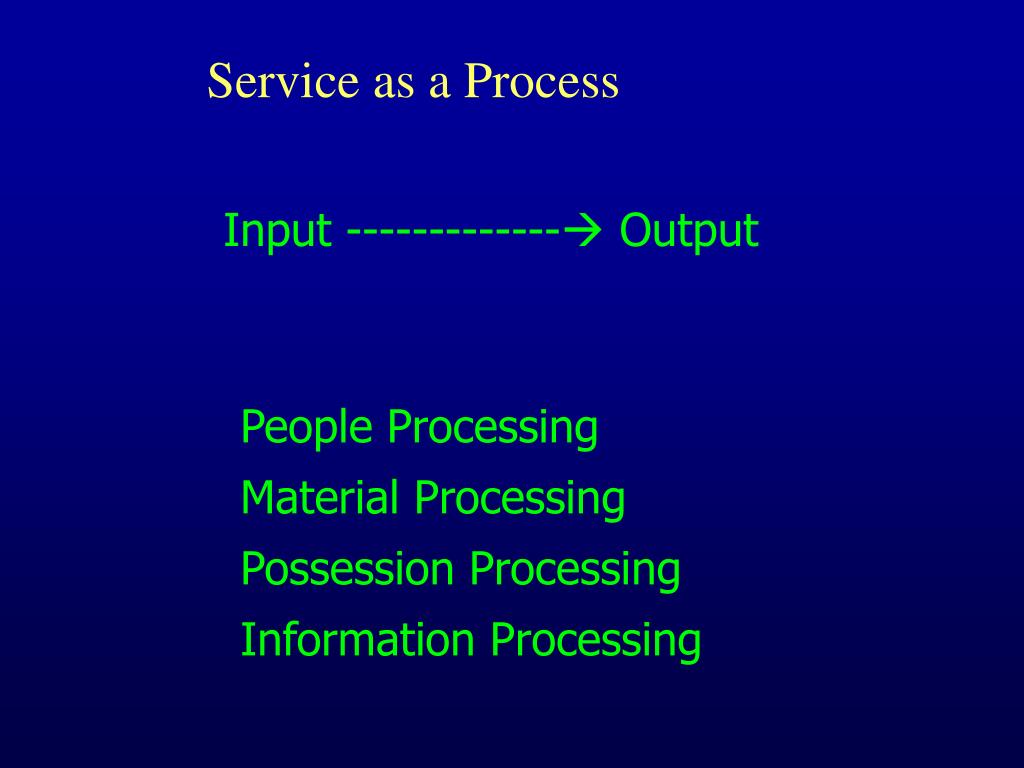 Service as a Process

Input -------------→ Output

People Processing
Material Processing
Possession Processing
Information Processing